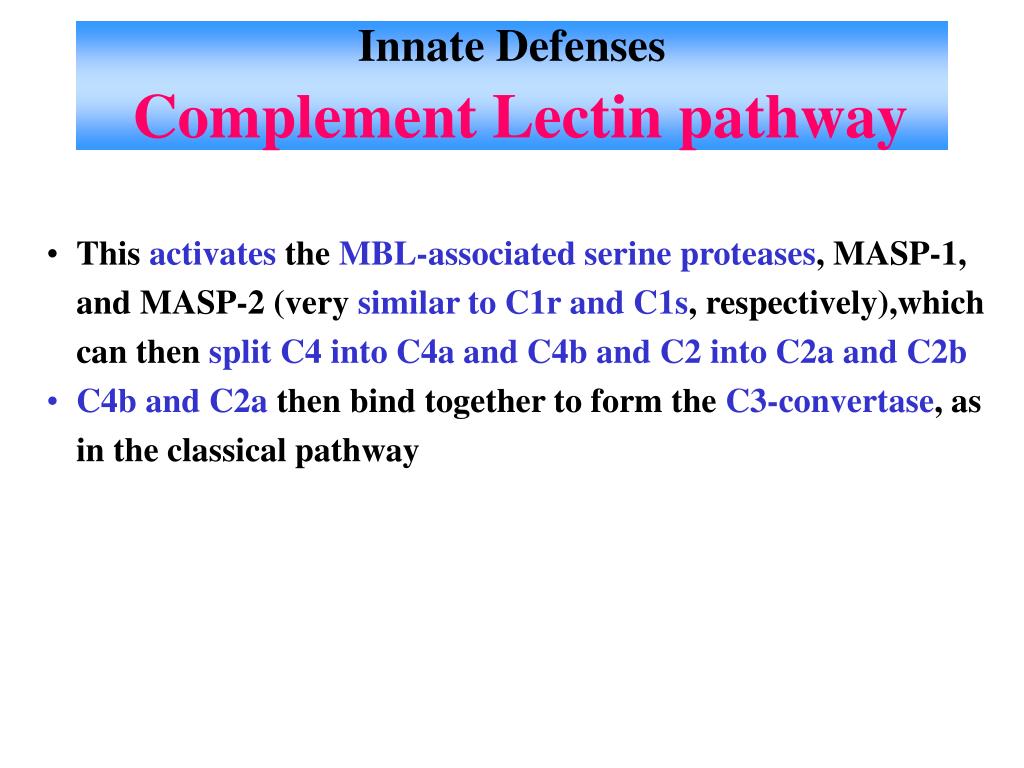 Innate Defenses
Complement Lectin pathway

• This activates the MBL-associated serine proteases, MASP-1, and MASP-2 (very similar to C1r and C1s, respectively),which can then split C4 into C4a and C4b and C2 into C2a and C2b
• C4b and C2a then bind together to form the C3-convertase, as in the classical pathway